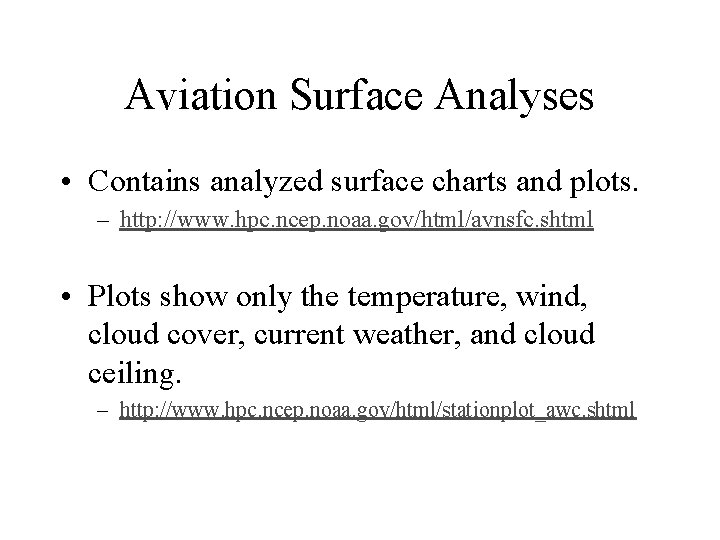 Aviation Surface Analyses

• Contains analyzed surface charts and plots.
– http://www.hpc.ncep.noaa.gov/html/avnsfc.shtml

• Plots show only the temperature, wind, cloud cover, current weather, and cloud ceiling.
– http://www.hpc.ncep.noaa.gov/html/stationplot_awc.shtml